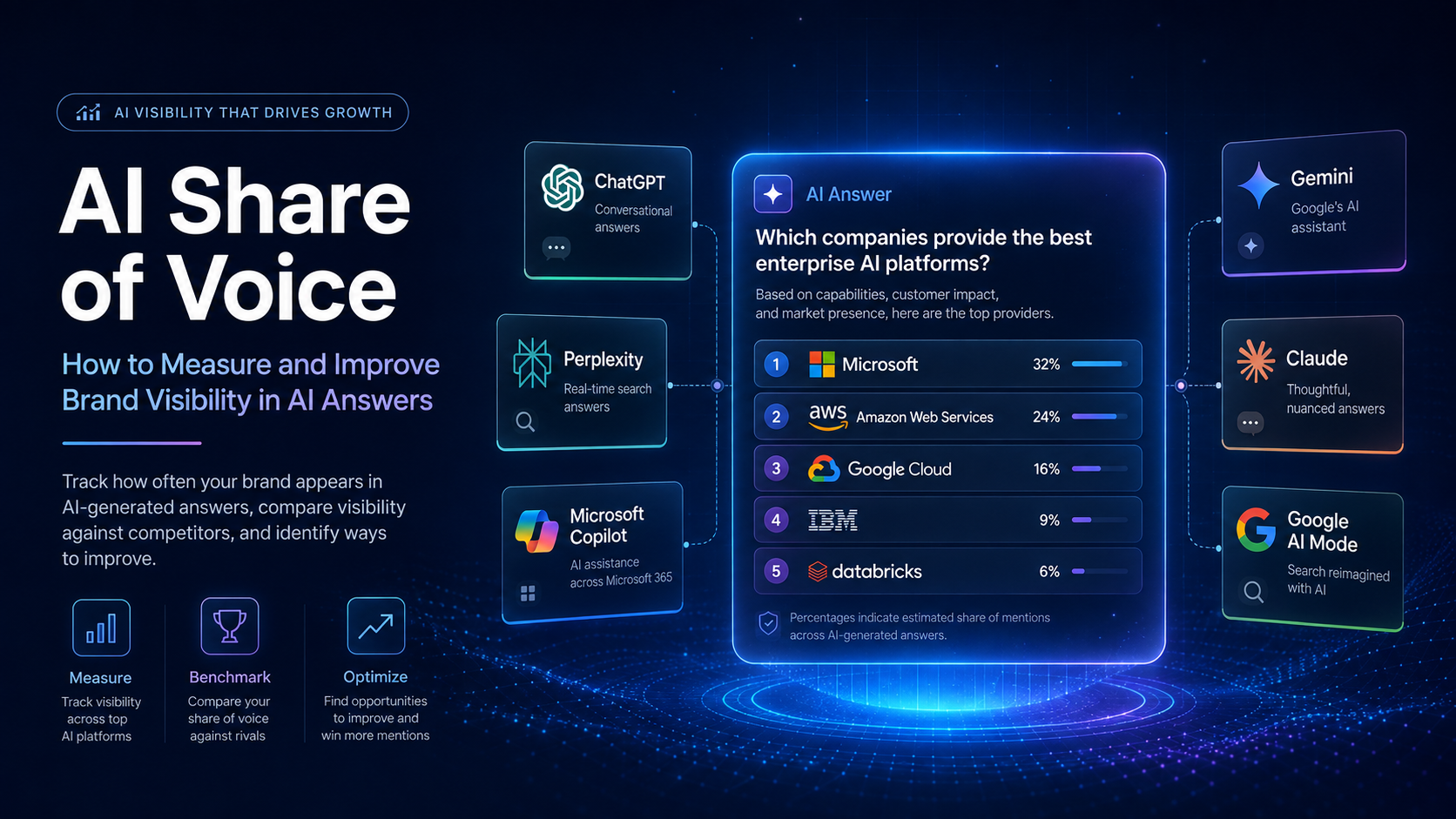 AI VISIBILITY THAT DRIVES GROWTH

AI Share of Voice

How to Measure and Improve Brand Visibility in AI Answers

Track how often your brand appears in AI-generated answers, compare visibility against competitors, and identify ways to improve.

Measure
Track visibility across top AI platforms

Benchmark
Compare your share of voice against rivals

Optimize
Find opportunities to improve and win more mentions

ChatGPT
Conversational answers

Perplexity
Real-time search answers

Microsoft Copilot
AI assistance across Microsoft 365

AI Answer

Which companies provide the best enterprise AI platforms?

Based on capabilities, customer impact, and market presence, here are the top providers.

1 Microsoft 32%
2 aws Amazon Web Services 24%
3 Google Cloud 16%
4 IBM 9%
5 databricks 6%

Percentages indicate estimated share of mentions across AI-generated answers.

Gemini
Google's AI assistant

Claude
Thoughtful, nuanced answers

Google AI Mode
Search reimagined with AI